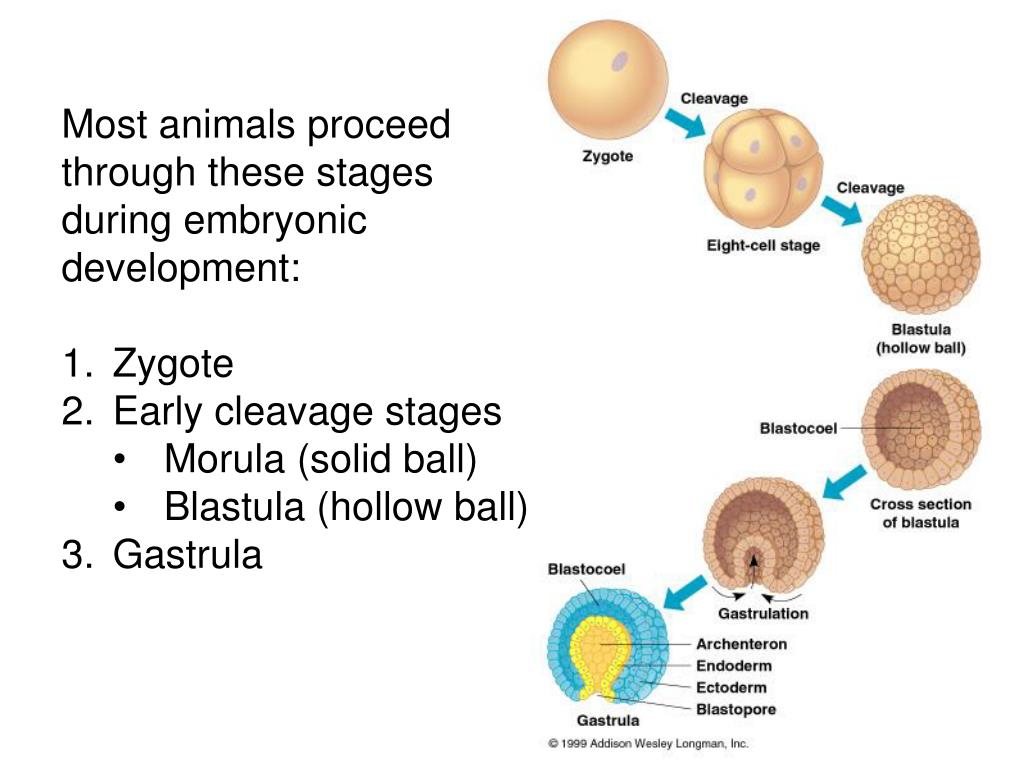 Most animals proceed through these stages during embryonic development:

1. Zygote
2. Early cleavage stages
• Morula (solid ball)
• Blastula (hollow ball)
3. Gastrula

Zygote
Cleavage
Eight-cell stage
Cleavage
Blastula (hollow ball)
Blastocoel
Cross section of blastula
Gastrulation
Blastocoel
Archenteron
Endoderm
Ectoderm
Blastopore
Gastrula
© 1999 Addison Wesley Longman, Inc.